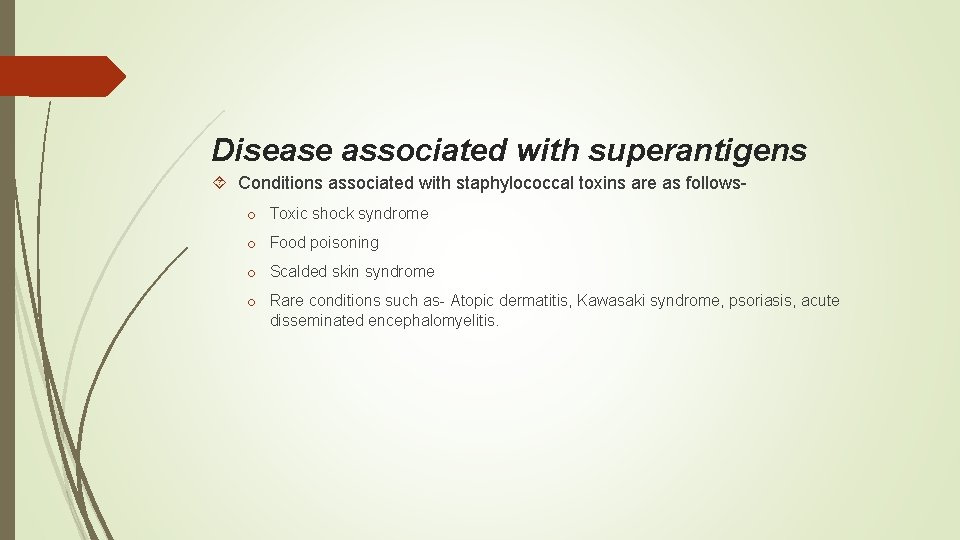 Disease associated with superantigens

Conditions associated with staphylococcal toxins are as follows-

o Toxic shock syndrome

o Food poisoning

o Scalded skin syndrome

o Rare conditions such as- Atopic dermatitis, Kawasaki syndrome, psoriasis, acute disseminated encephalomyelitis.